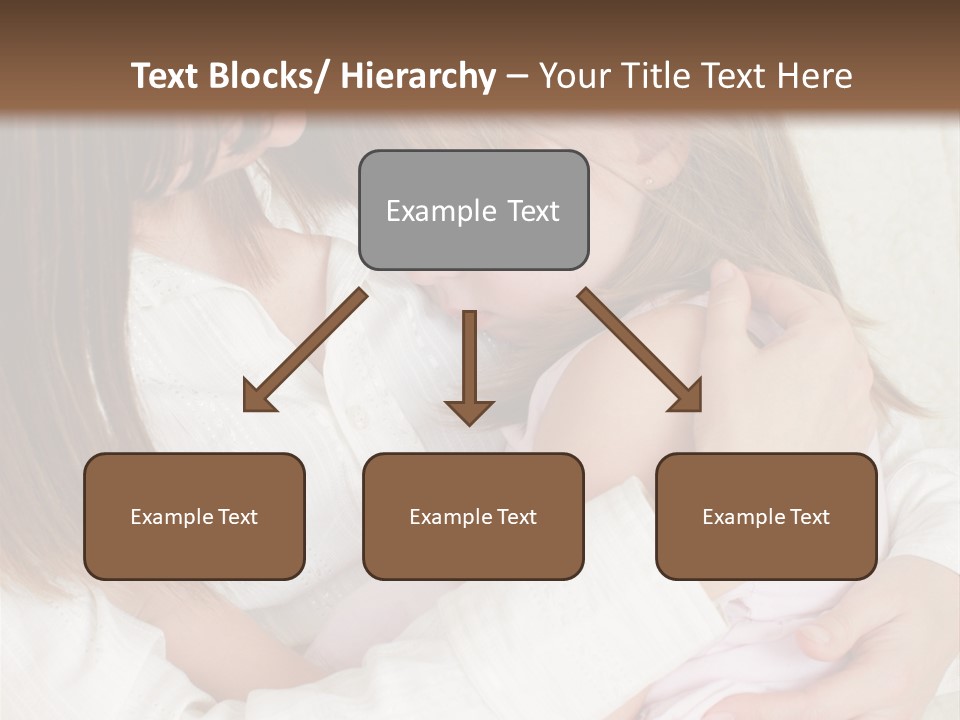 Text Blocks/ Hierarchy – Your Title Text Here

Example Text

Example Text

Example Text

Example Text